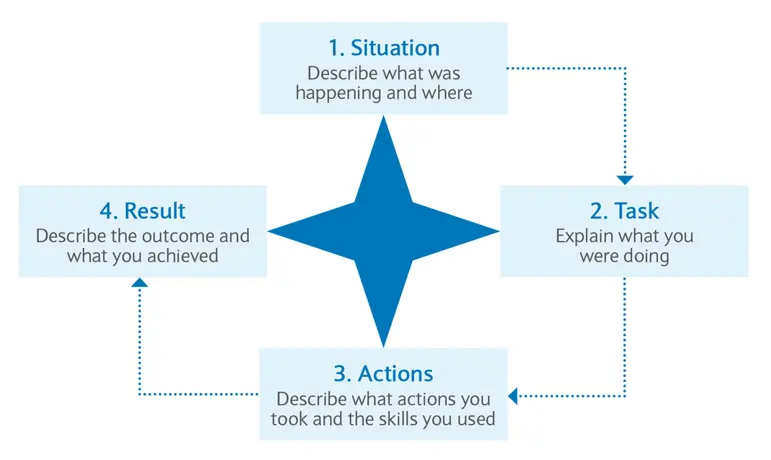 1. Situation
Describe what was happening and where

2. Task
Explain what you were doing

3. Actions
Describe what actions you took and the skills you used

4. Result
Describe the outcome and what you achieved